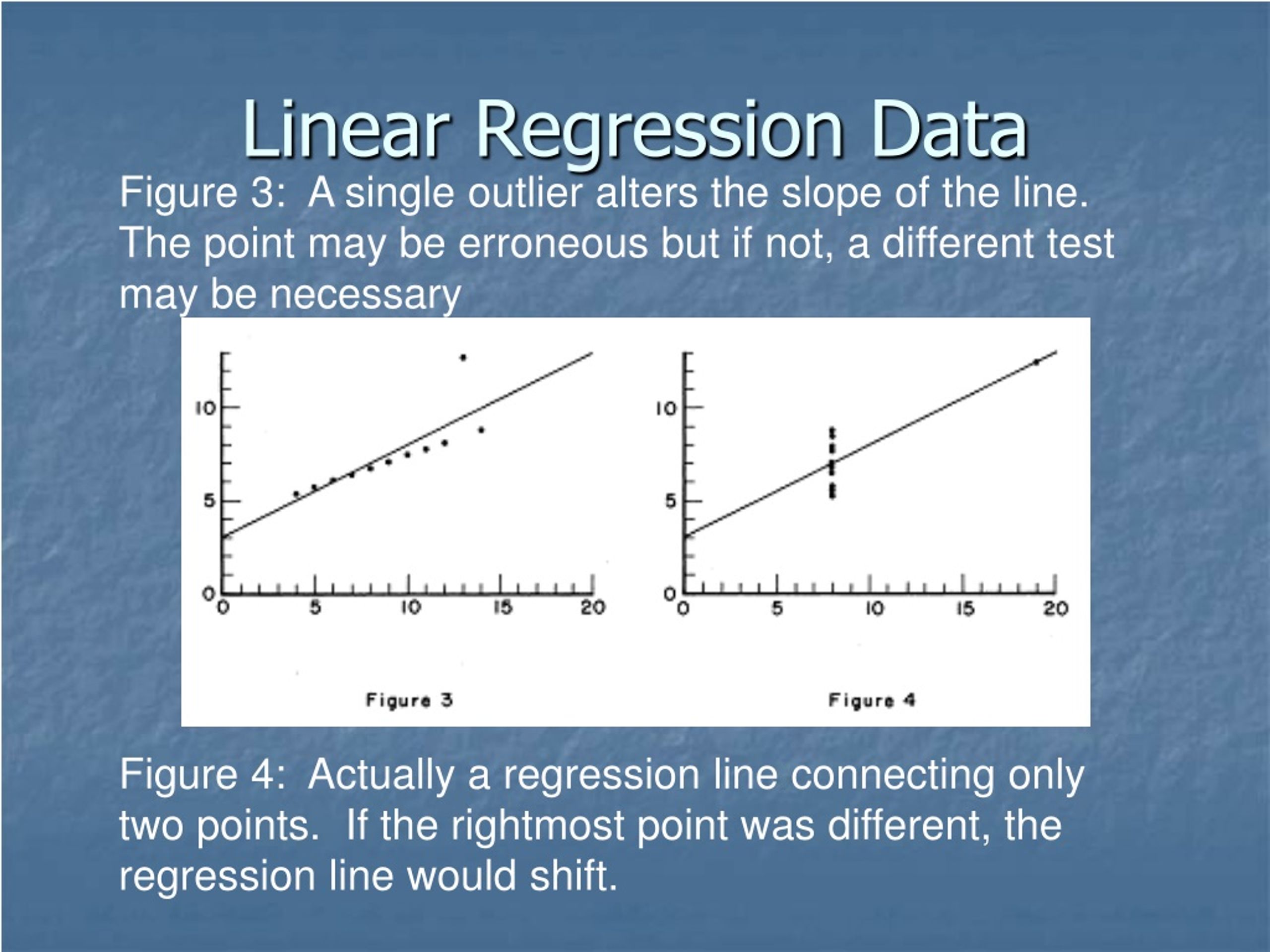 Linear Regression Data

Figure 3: A single outlier alters the slope of the line. The point may be erroneous but if not, a different test may be necessary

10
5
0
0 5 10 15 20
Figure 3

10
5
0
0 5 10 15 20
Figure 4

Figure 4: Actually a regression line connecting only two points. If the rightmost point was different, the regression line would shift.